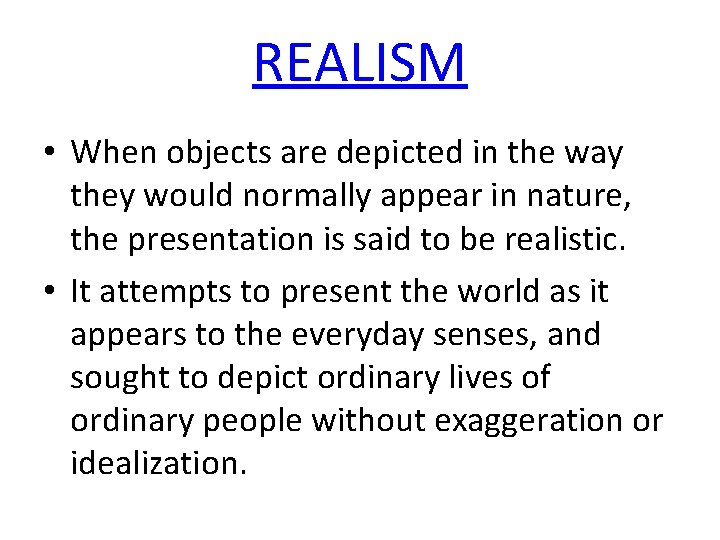 REALISM

• When objects are depicted in the way they would normally appear in nature, the presentation is said to be realistic.

• It attempts to present the world as it appears to the everyday senses, and sought to depict ordinary lives of ordinary people without exaggeration or idealization.